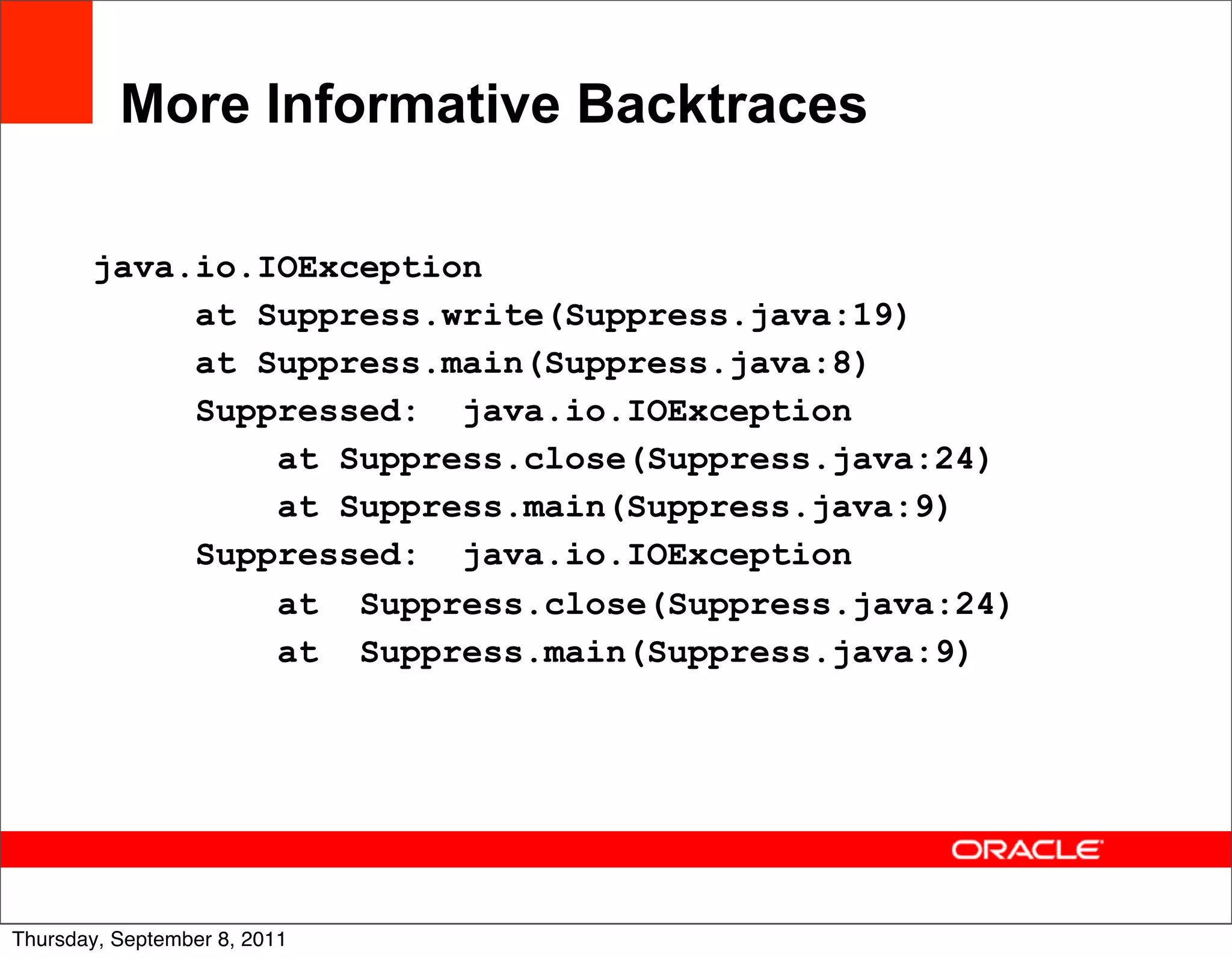 More Informative Backtraces

java.io.IOException
at Suppress.write(Suppress.java:19)
at Suppress.main(Suppress.java:8)
Suppressed:  java.io.IOException
at Suppress.close(Suppress.java:24)
at Suppress.main(Suppress.java:9)
Suppressed:  java.io.IOException
at  Suppress.close(Suppress.java:24)
at  Suppress.main(Suppress.java:9)

ORACLE

Thursday, September 8, 2011